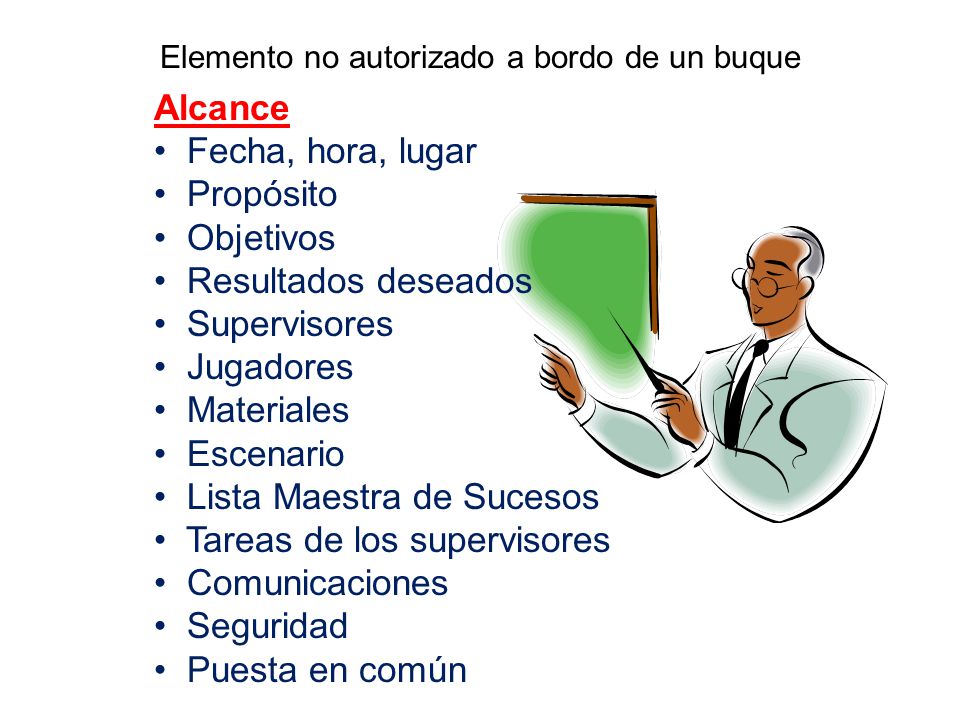 Elemento no autorizado a bordo de un buque

Alcance
• Fecha, hora, lugar
• Propósito
• Objetivos
• Resultados deseados
• Supervisores
• Jugadores
• Materiales
• Escenario
• Lista Maestra de Sucesos
• Tareas de los supervisores
• Comunicaciones
• Seguridad
• Puesta en común